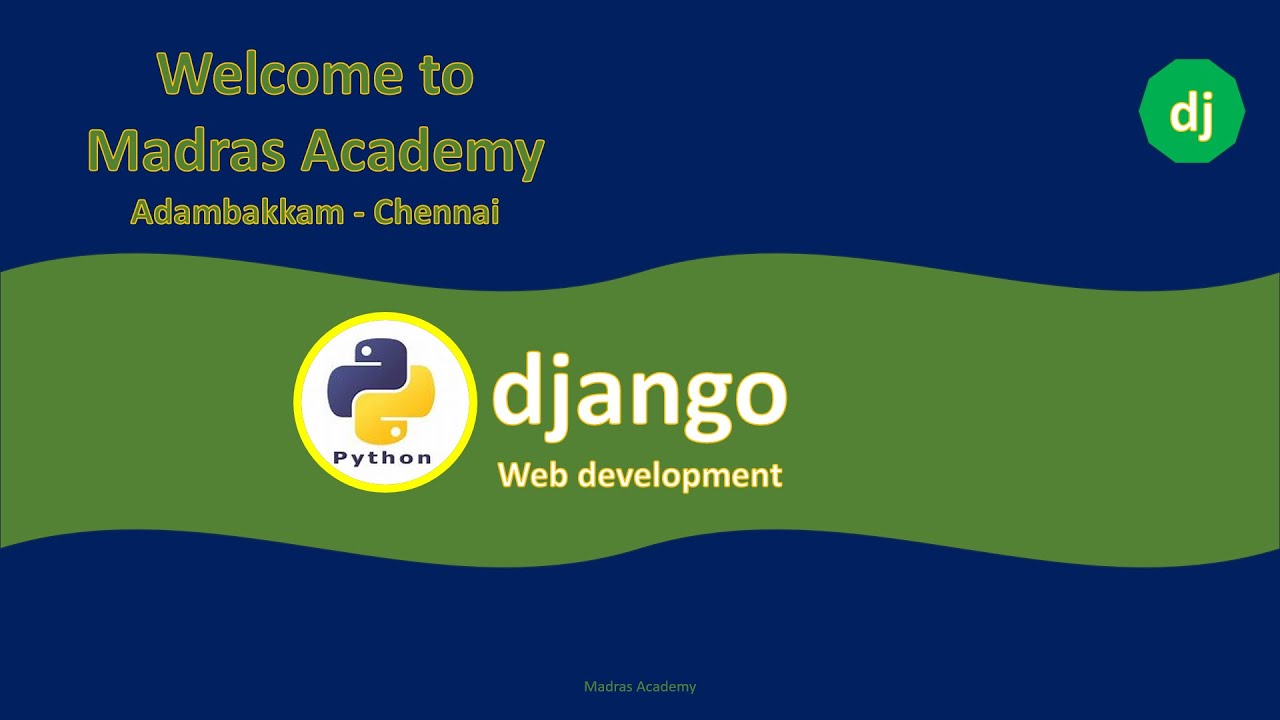 Welcome to
Madras Academy
Adambakkam - Chennai

dj

Python

django
Web development

Madras Academy